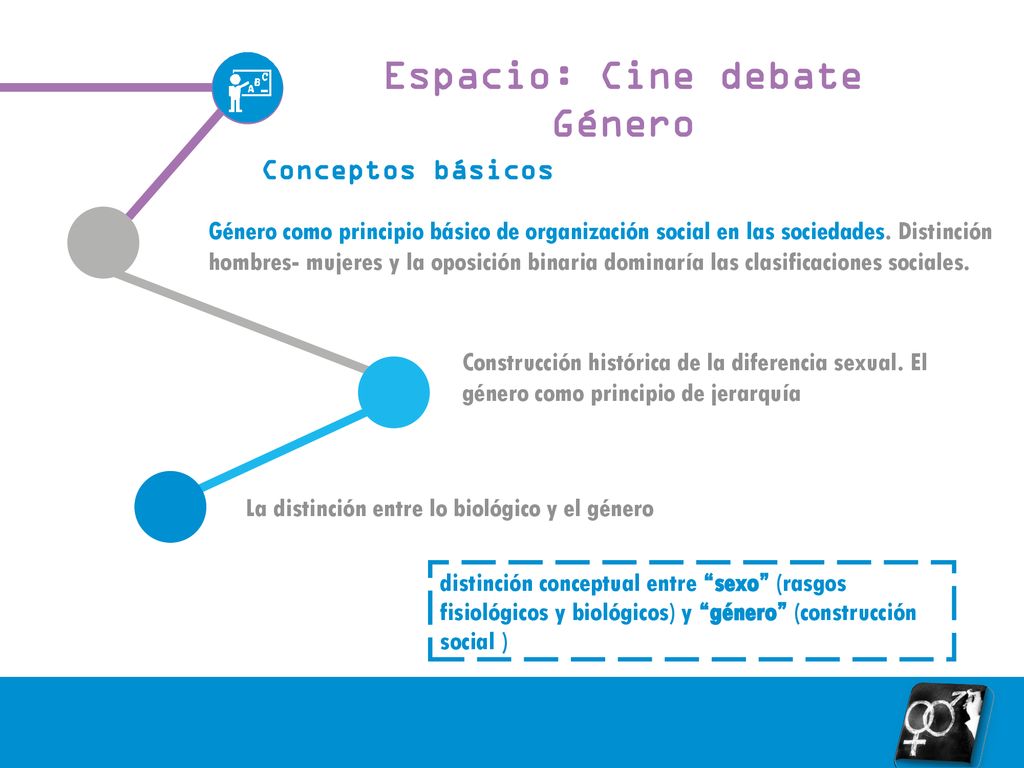 Espacio: Cine debate
Género

Conceptos básicos

Género como principio básico de organización social en las sociedades. Distinción hombres- mujeres y la oposición binaria dominaría las clasificaciones sociales.

Construcción histórica de la diferencia sexual. El género como principio de jerarquía

La distinción entre lo biológico y el género

distinción conceptual entre "sexo" (rasgos fisiológicos y biológicos) y "género" (construcción social )